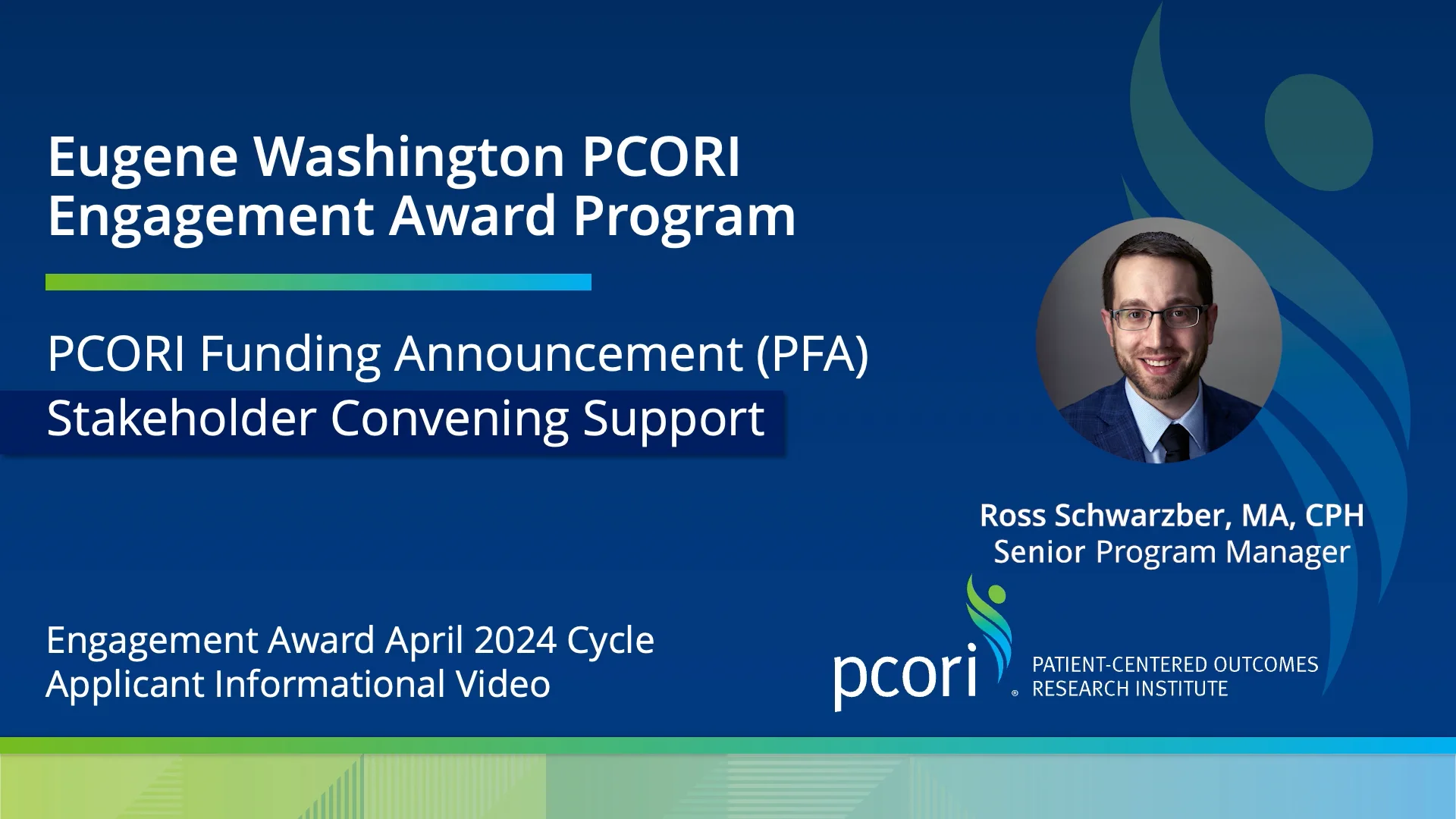 Eugene Washington PCORI Engagement Award Program

PCORI Funding Announcement (PFA)
Stakeholder Convening Support

Ross Schwarzber, MA, CPH
Senior Program Manager

Engagement Award April 2024 Cycle
Applicant Informational Video

pcori®
PATIENT-CENTERED OUTCOMES RESEARCH INSTITUTE